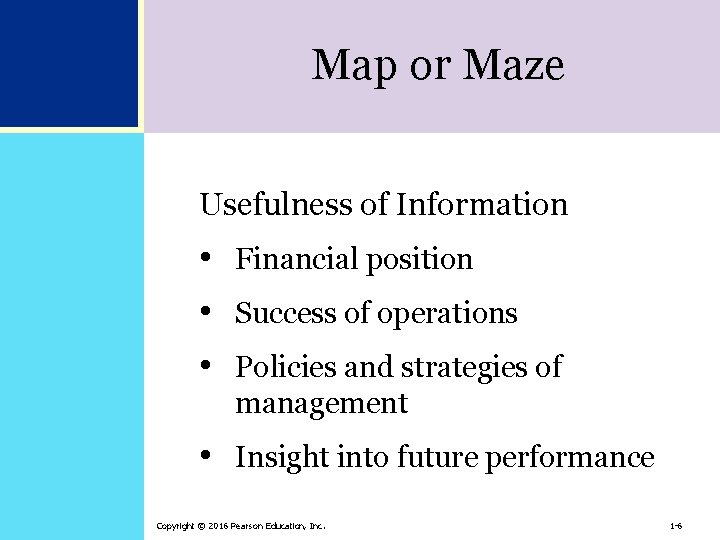 Map or Maze

Usefulness of Information

• Financial position

• Success of operations

• Policies and strategies of management

• Insight into future performance

Copyright © 2016 Pearson Education, Inc.

1-6